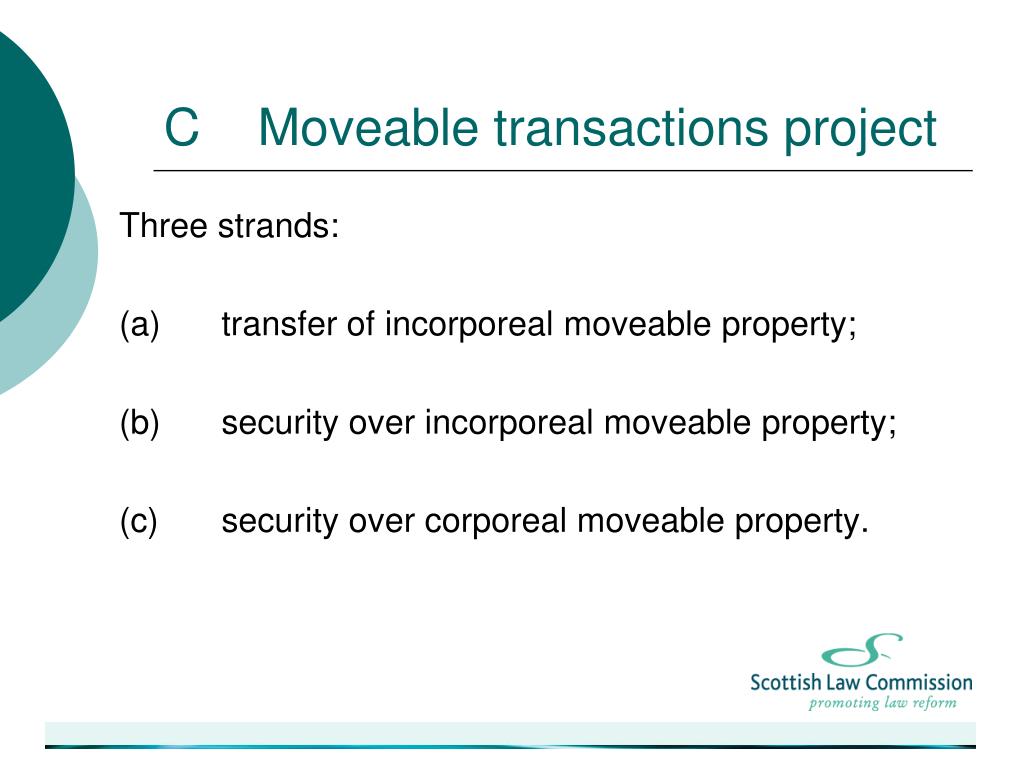 C Moveable transactions project

Three strands:

(a) transfer of incorporeal moveable property;

(b) security over incorporeal moveable property;

(c) security over corporeal moveable property.

Scottish Law Commission
promoting law reform